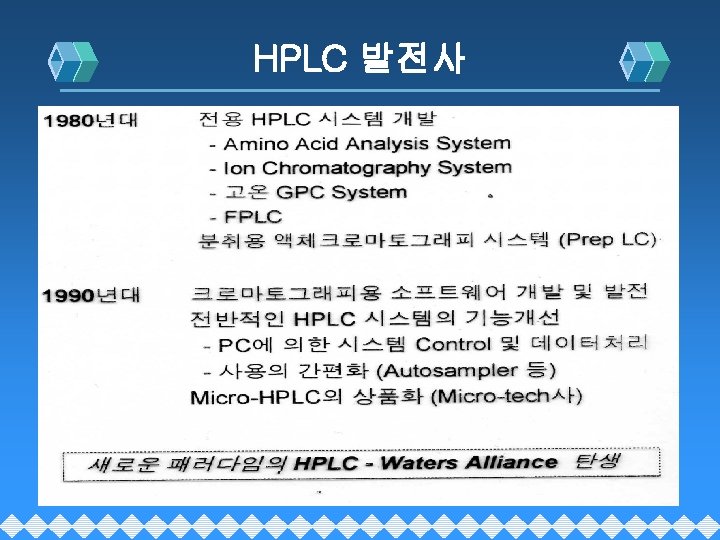 HPLC 발전사

1980년대 전용 HPLC 시스템 개발
- Amino Acid Analysis System
- Ion Chromatography System
- 고온 GPC System
- FPLC
분취용 액체크로마토그래피 시스템 (Prep LC)

1990년대 크로마토그래피용 소프트웨어 개발 및 발전
전반적인 HPLC 시스템의 기능개선
- PC에 의한 시스템 Control 및 데이터처리
- 사용의 간편화 (Autosampler 등)
Micro-HPLC의 상품화 (Micro-tech사)

새로운 패러다임의 HPLC - Waters Alliance 탄생